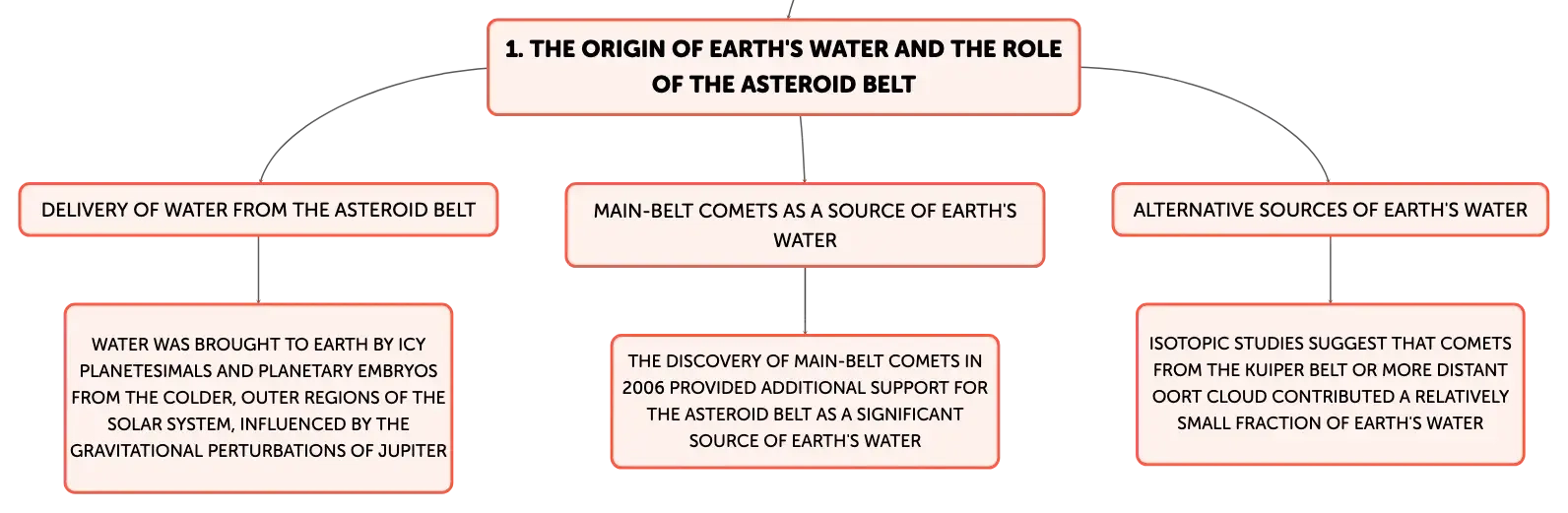 1. THE ORIGIN OF EARTH'S WATER AND THE ROLE OF THE ASTEROID BELT

DELIVERY OF WATER FROM THE ASTEROID BELT

WATER WAS BROUGHT TO EARTH BY ICY PLANETESIMALS AND PLANETARY EMBRYOS FROM THE COLDER, OUTER REGIONS OF THE SOLAR SYSTEM, INFLUENCED BY THE GRAVITATIONAL PERTURBATIONS OF JUPITER

MAIN-BELT COMETS AS A SOURCE OF EARTH'S WATER

THE DISCOVERY OF MAIN-BELT COMETS IN 2006 PROVIDED ADDITIONAL SUPPORT FOR THE ASTEROID BELT AS A SIGNIFICANT SOURCE OF EARTH'S WATER

ALTERNATIVE SOURCES OF EARTH'S WATER

ISOTOPIC STUDIES SUGGEST THAT COMETS FROM THE KUIPER BELT OR MORE DISTANT OORT CLOUD CONTRIBUTED A RELATIVELY SMALL FRACTION OF EARTH'S WATER